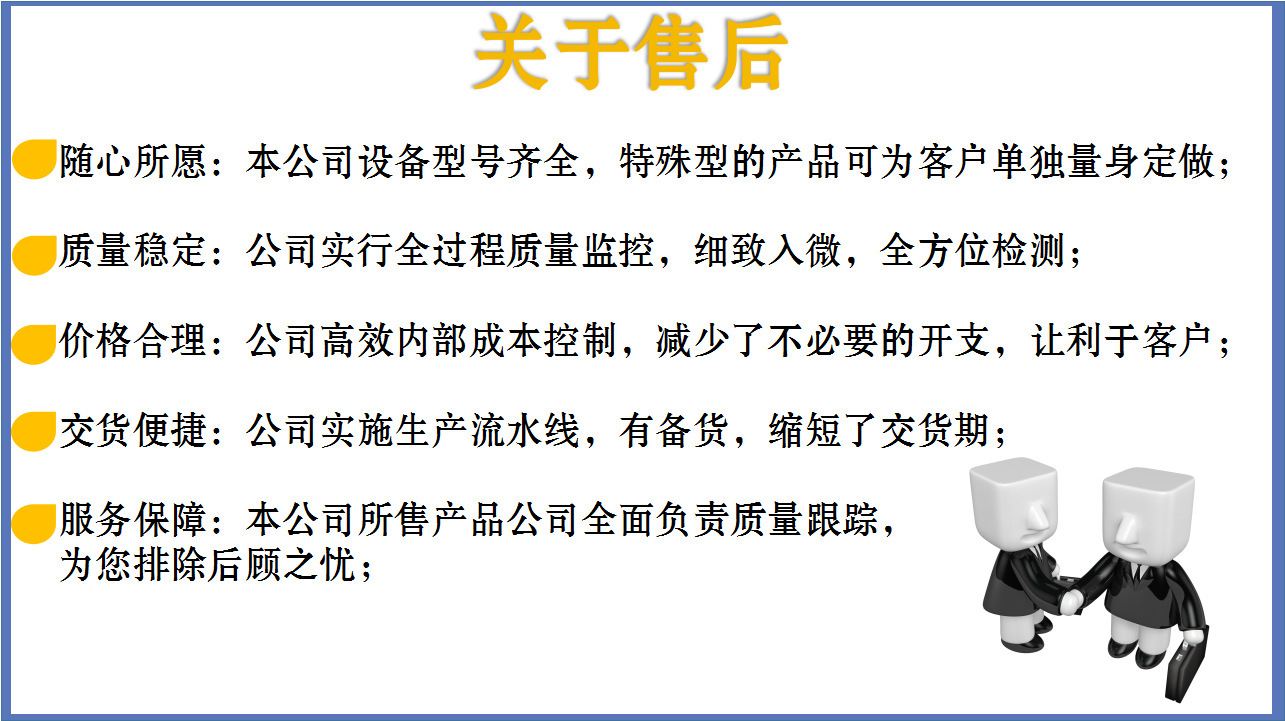 关于售后

随心所愿：本公司设备型号齐全，特殊型的产品可为客户单独量身定做；

质量稳定：公司实行全过程质量监控，细致入微，全方位检测；

价格合理：公司高效内部成本控制，减少了不必要的开支，让利于客户；

交货便捷：公司实施生产流水线，有备货，缩短了交货期；

服务保障：本公司所售产品公司全面负责质量跟踪，为您排除后顾之忧；